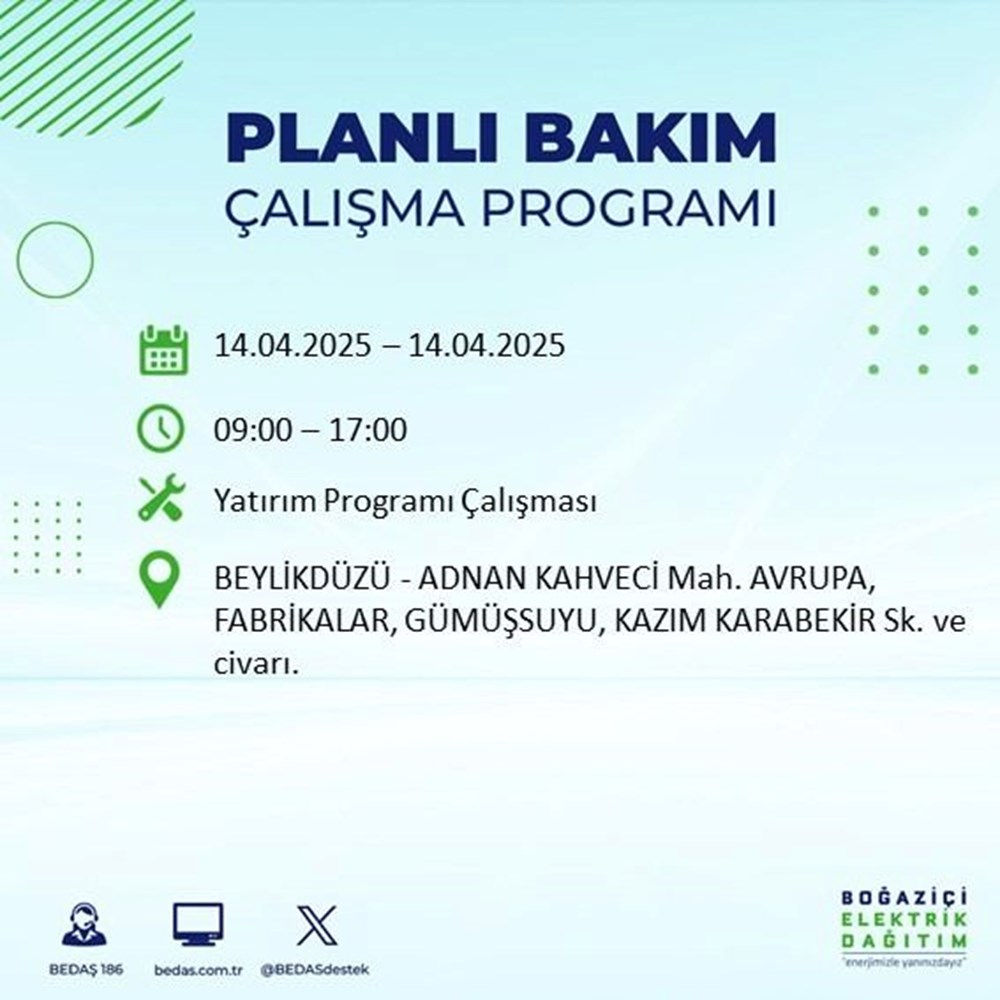 PLANLI BAKIM
ÇALIŞMA PROGRAMI

14.04.2025 – 14.04.2025

09:00 – 17:00

Yatırım Programı Çalışması

BEYLİKDÜZÜ - ADNAN KAHVECİ Mah. AVRUPA, FABRİKALAR, GÜMÜŞSUYU, KAZIM KARABEKİR Sk. ve civarı.

BEDAŞ 186
bedas.com.tr
@BEDASdestek

BOĞAZİÇİ
ELEKTRİK
DAĞITIM
"enerjimizle yanınızdayız"